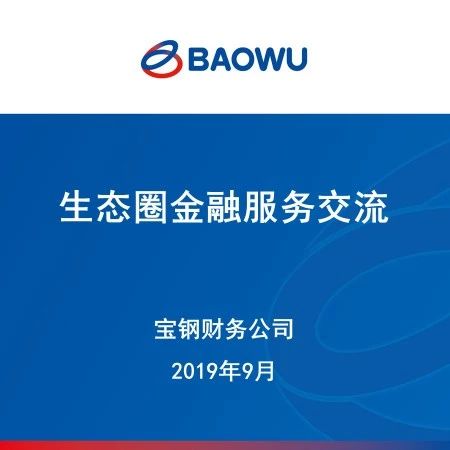 BAOWU

生态圈金融服务交流

宝钢财务公司

2019年9月